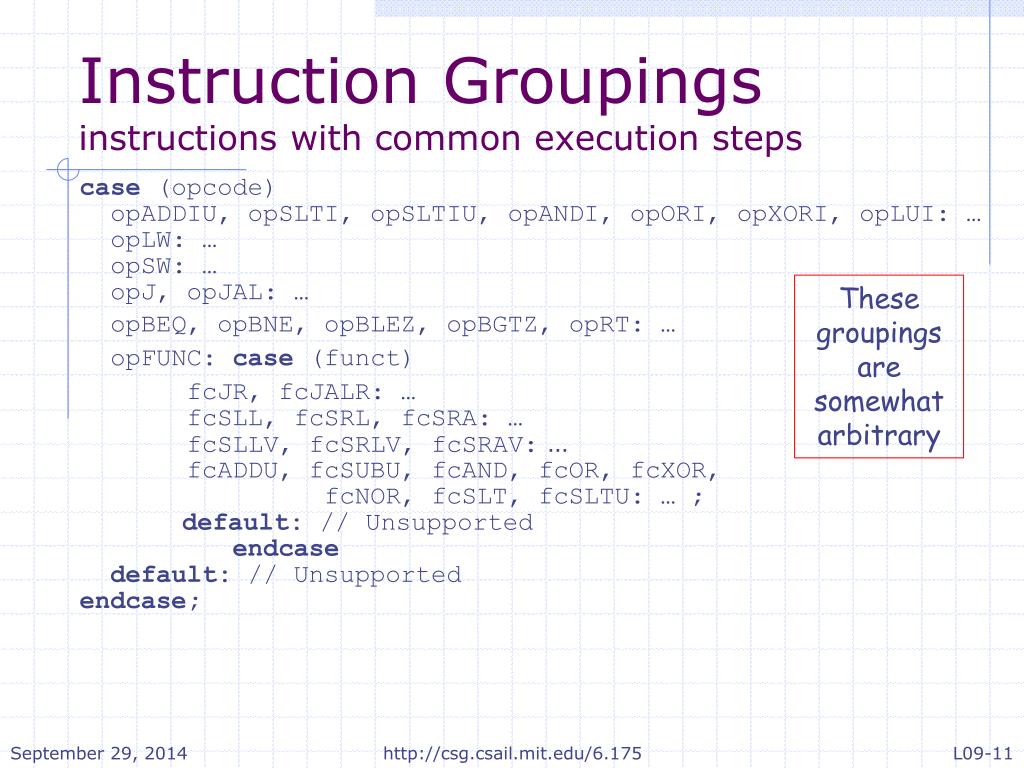 Instruction Groupings
instructions with common execution steps

case (opcode)
opADDIU, opSLTI, opSLTIU, opANDI, opORI, opXORI, opLUI: …
opLW: …
opSW: …
opJ, opJAL: …
opBEQ, opBNE, opBLEZ, opBGTZ, opRT: …
opFUNC: case (funct)
fcJR, fcJALR: …
fcSLL, fcSRL, fcSRA: …
fcSLLV, fcSRLV, fcSRAV: …
fcADDU, fcSUBU, fcAND, fcOR, fcXOR,
fcNOR, fcSLT, fcSLTU: … ;
default: // Unsupported
endcase
default: // Unsupported
endcase;

These groupings are somewhat arbitrary

September 29, 2014
http://csg.csail.mit.edu/6.175
L09-11